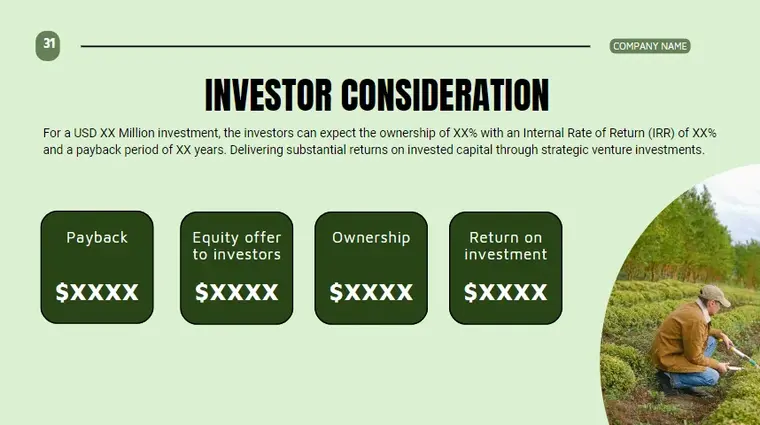 31

COMPANY NAME

INVESTOR CONSIDERATION

For a USD XX Million investment, the investors can expect the ownership of XX% with an Internal Rate of Return (IRR) of XX% and a payback period of XX years. Delivering substantial returns on invested capital through strategic venture investments.

Payback
$XXXX

Equity offer to investors
$XXXX

Ownership
$XXXX

Return on investment
$XXXX